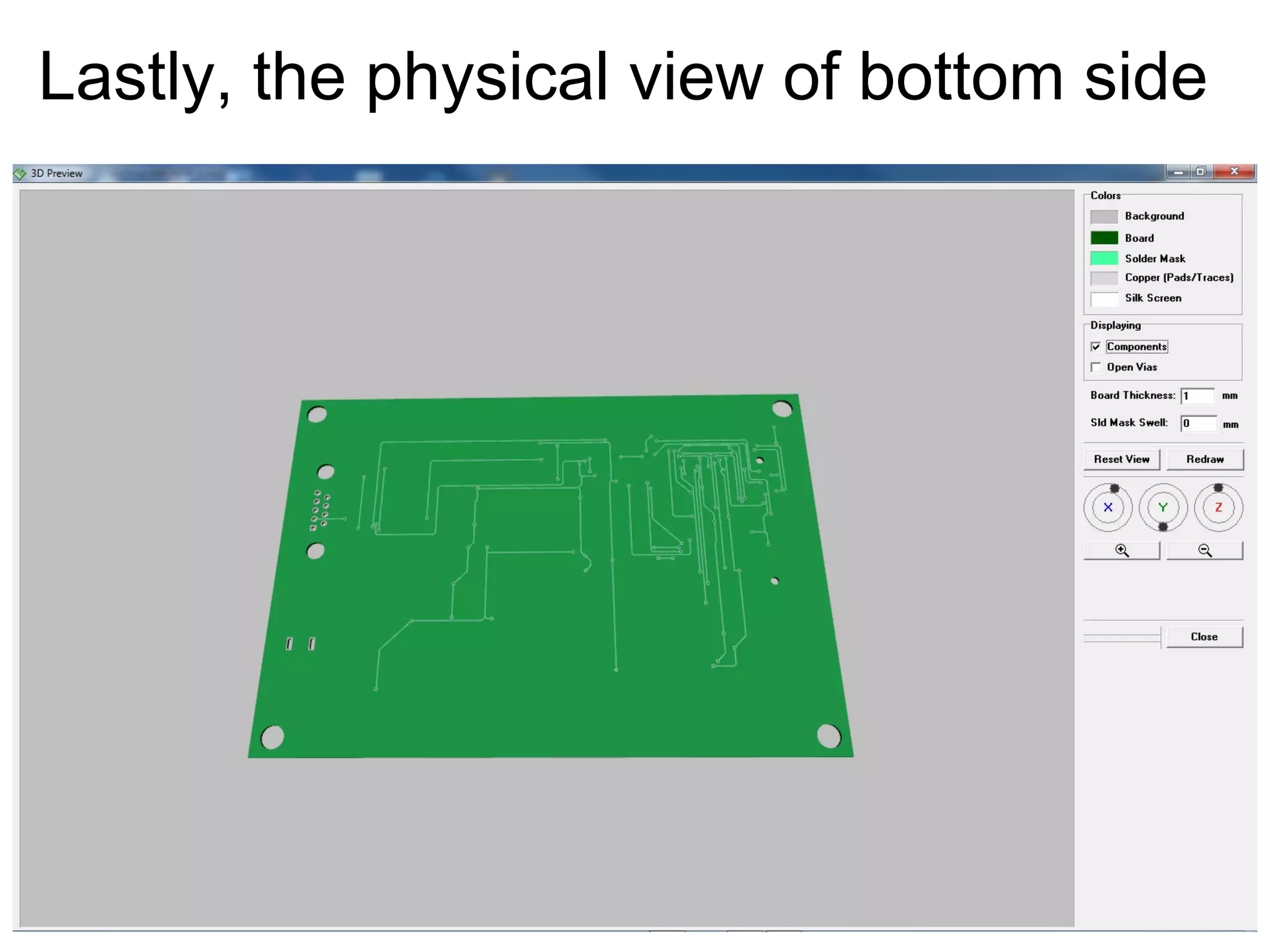 Lastly, the physical view of bottom side

3D Preview

Colors
Background
Board
Solder Mask
Copper (Pads/Traces)
Silk Screen

Displaying
Components
Open Vias

Board Thickness: 1 mm
Sld Mask Swell: 0 mm

Reset View
Redraw

X
Y
Z

Close